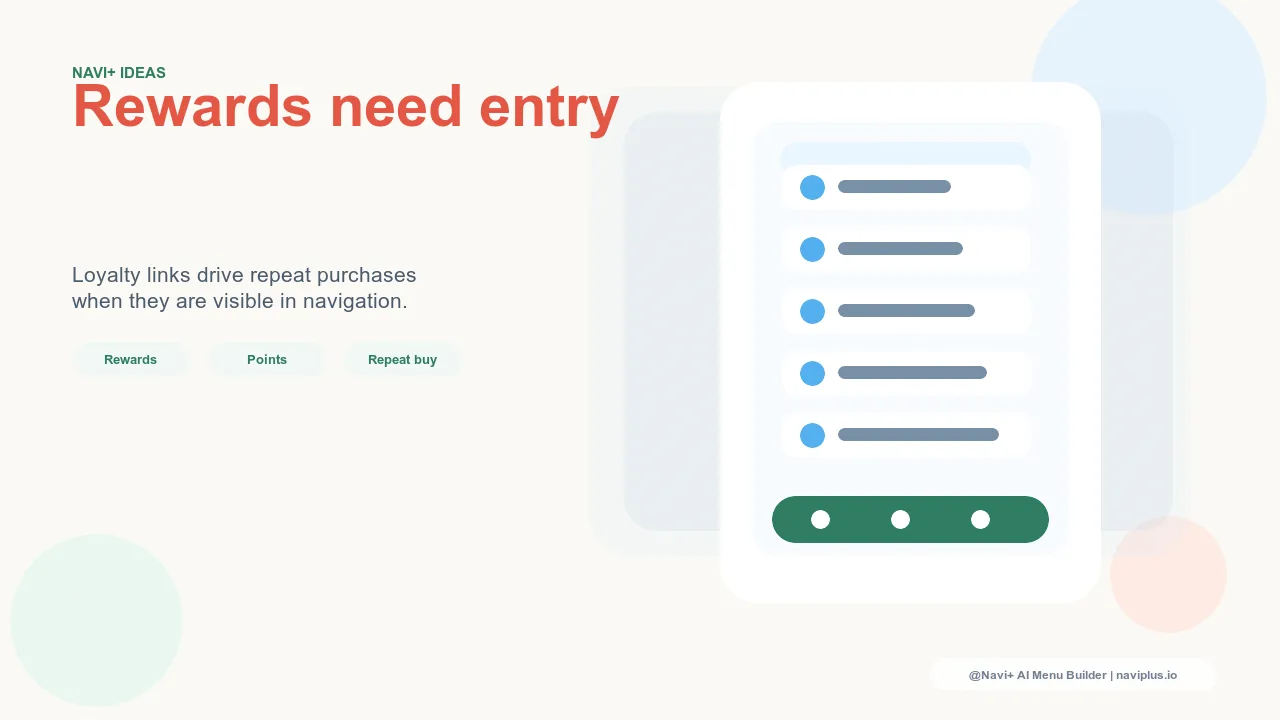 NAVI+ IDEAS

Rewards need entry

Loyalty links drive repeat purchases when they are visible in navigation.

Rewards

Points

Repeat buy

@Navi+ AI Menu Builder | naviplus.io